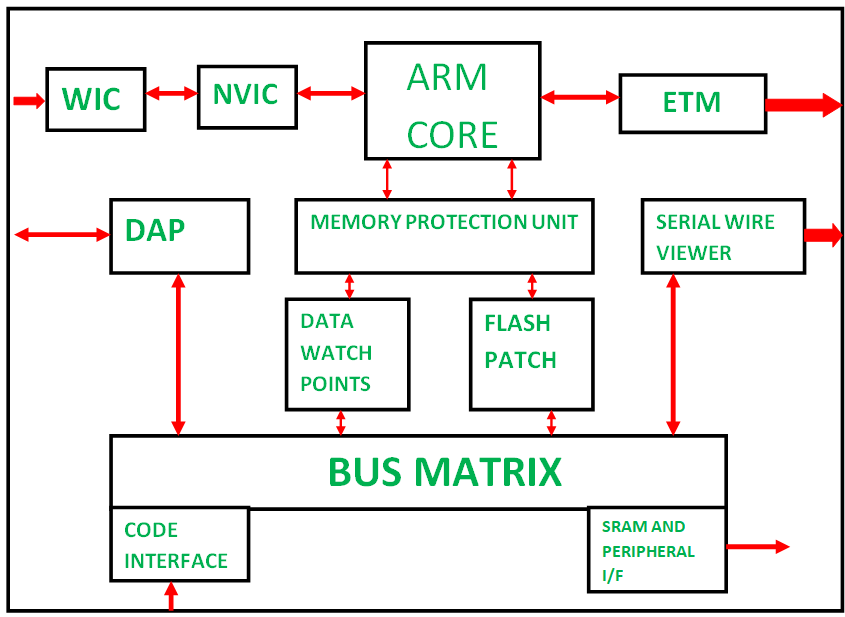 WIC

NVIC

ARM CORE

ETM

DAP

MEMORY PROTECTION UNIT

SERIAL WIRE VIEWER

DATA WATCH POINTS

FLASH PATCH

BUS MATRIX

CODE INTERFACE

SRAM AND PERIPHERAL I/F